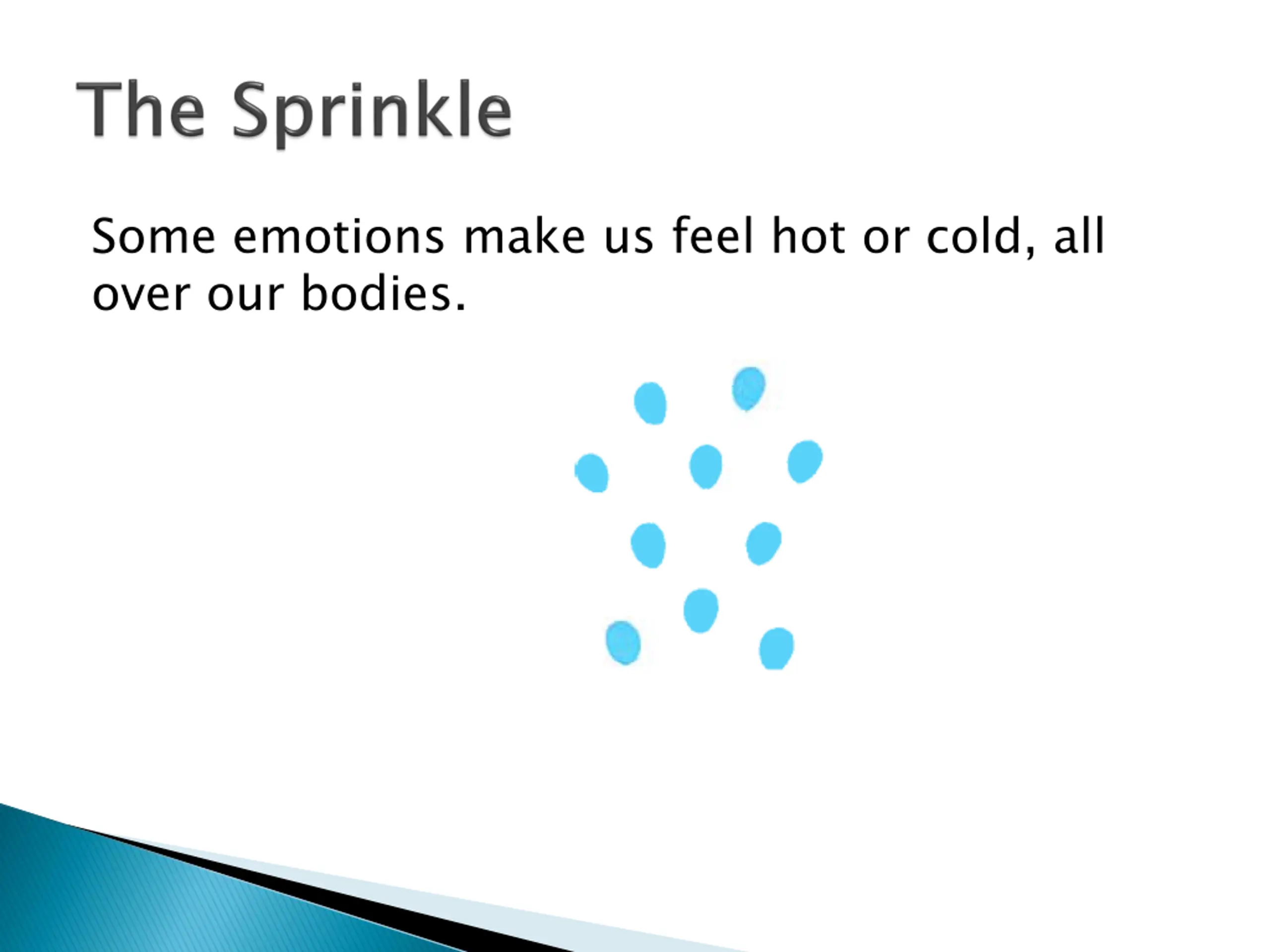 The Sprinkle

Some emotions make us feel hot or cold, all over our bodies.